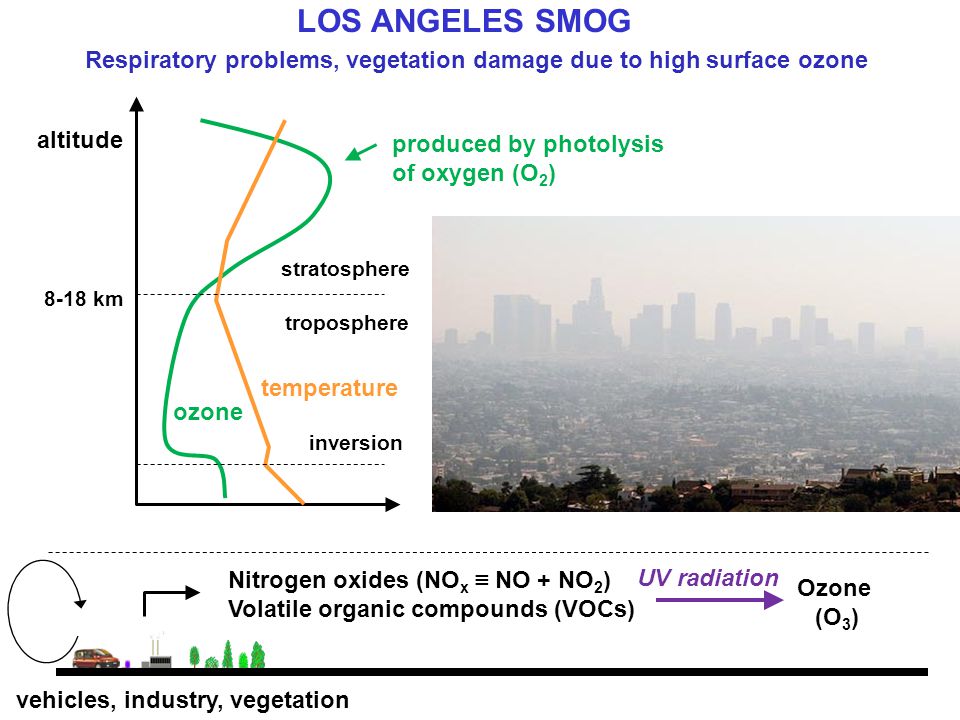 LOS ANGELES SMOG

Respiratory problems, vegetation damage due to high surface ozone

altitude

produced by photolysis of oxygen ($O_2$)

stratosphere

8-18 km

troposphere

temperature

ozone

inversion

Nitrogen oxides ($NO_x \equiv NO + NO_2$)
Volatile organic compounds (VOCs)

UV radiation

Ozone ($O_3$)

vehicles, industry, vegetation